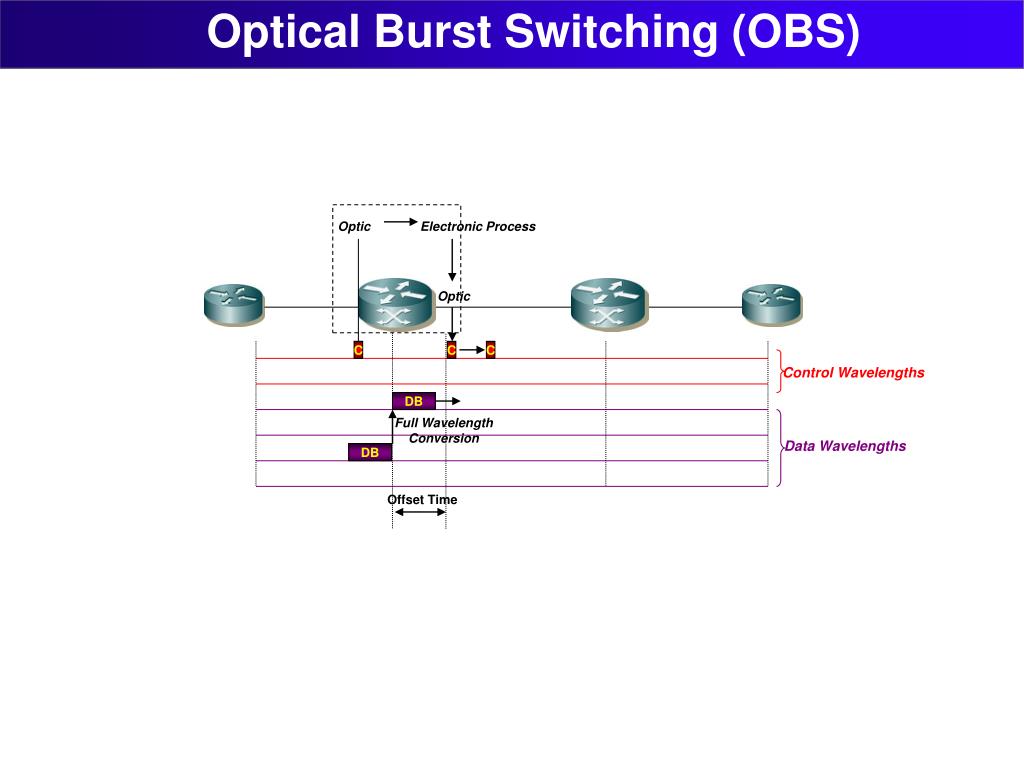 Optical Burst Switching (OBS)

Optic

Electronic Process

Optic

C

C

C

Control Wavelengths

DB

Full Wavelength Conversion

DB

Data Wavelengths

Offset Time